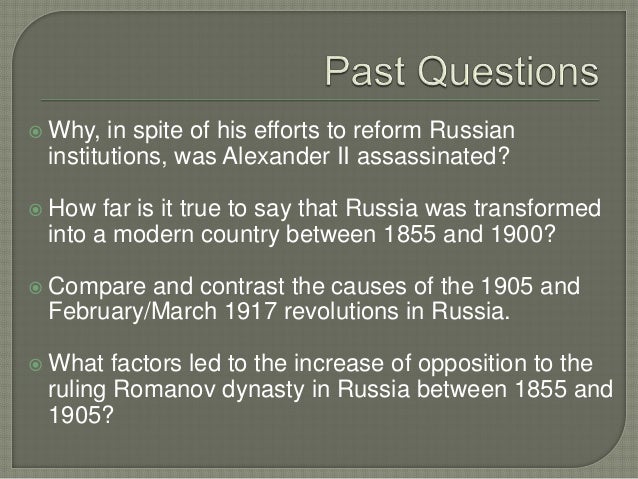 Past Questions

Why, in spite of his efforts to reform Russian institutions, was Alexander II assassinated?

How far is it true to say that Russia was transformed into a modern country between 1855 and 1900?

Compare and contrast the causes of the 1905 and February/March 1917 revolutions in Russia.

What factors led to the increase of opposition to the ruling Romanov dynasty in Russia between 1855 and 1905?